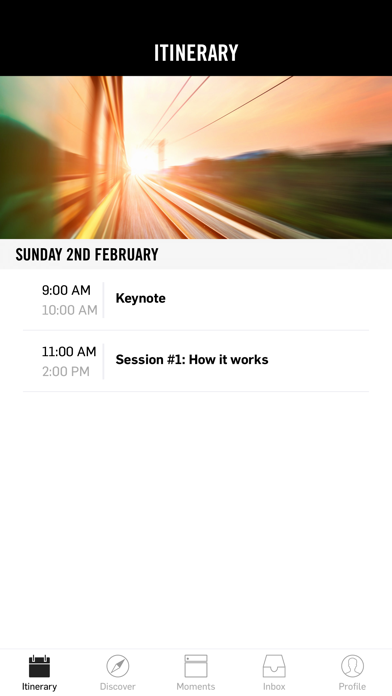 ITINERARY

SUNDAY 2ND FEBRUARY

9:00 AM
10:00 AM
Keynote

11:00 AM
2:00 PM
Session #1: How it works

Itinerary
Discover
Moments
Inbox
Profile